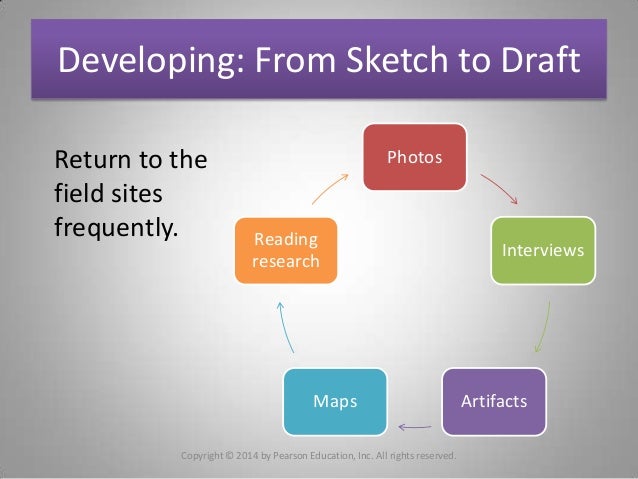 Developing: From Sketch to Draft

Return to the field sites frequently.

Photos

Interviews

Artifacts

Maps

Reading research

Copyright © 2014 by Pearson Education, Inc. All rights reserved.